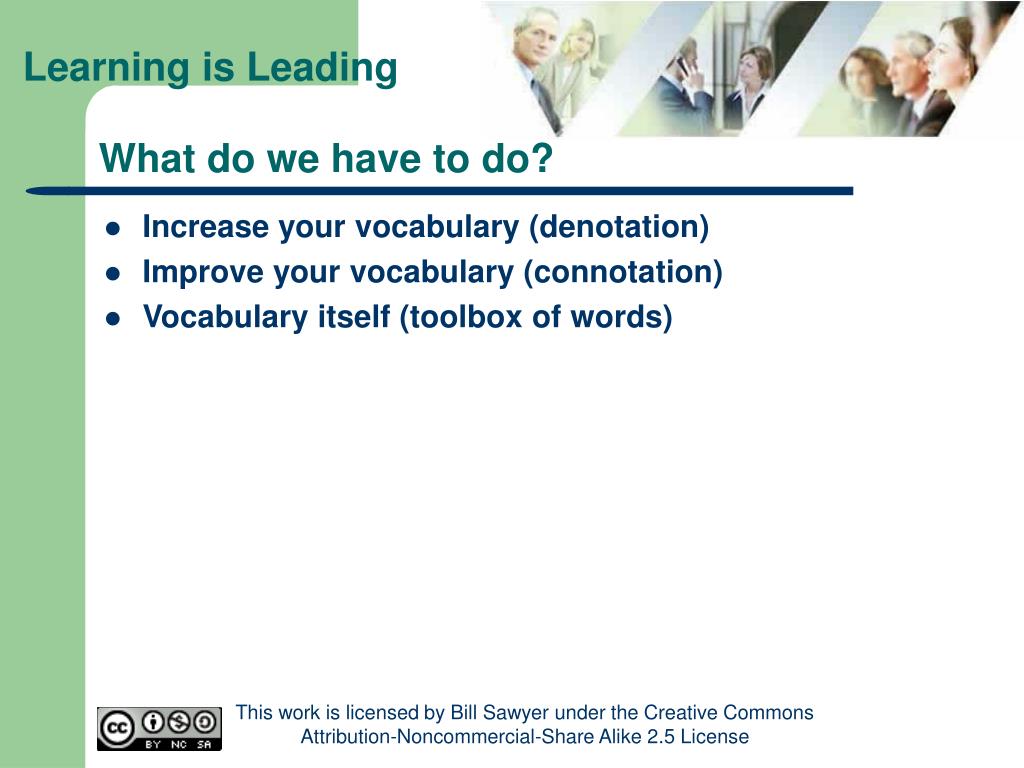 Learning is Leading

What do we have to do?

- Increase your vocabulary (denotation)
- Improve your vocabulary (connotation)
- Vocabulary itself (toolbox of words)

cc BY NC SA

This work is licensed by Bill Sawyer under the Creative Commons Attribution-Noncommercial-Share Alike 2.5 License